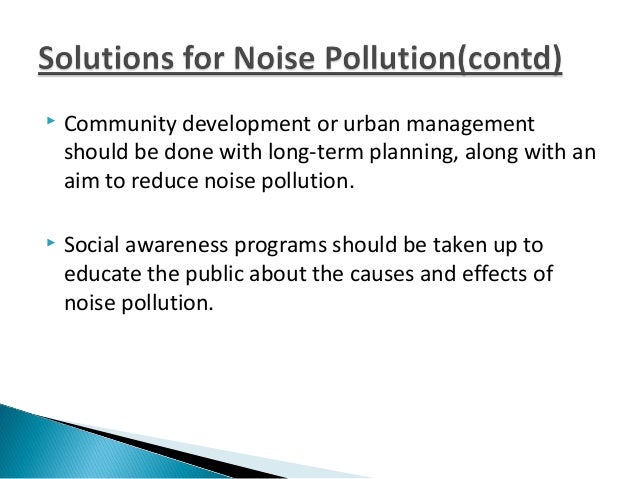 Solutions for Noise Pollution(contd)

‣ Community development or urban management should be done with long-term planning, along with an aim to reduce noise pollution.

‣ Social awareness programs should be taken up to educate the public about the causes and effects of noise pollution.